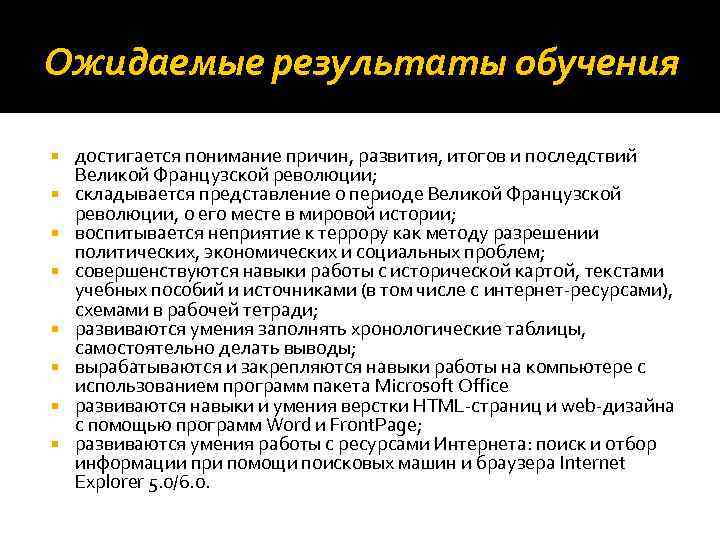 Ожидаемые результаты обучения

- достигается понимание причин, развития, итогов и последствий Великой Французской революции;
- складывается представление о периоде Великой Французской революции, о его месте в мировой истории;
- воспитывается неприятие к террору как методу разрешении политических, экономических и социальных проблем;
- совершенствуются навыки работы с исторической картой, текстами учебных пособий и источниками (в том числе с интернет-ресурсами), схемами в рабочей тетради;
- развиваются умения заполнять хронологические таблицы, самостоятельно делать выводы;
- вырабатываются и закрепляются навыки работы на компьютере с использованием программ пакета Microsoft Office
- развиваются навыки и умения верстки HTML-страниц и web-дизайна с помощью программ Word и FrontPage;
- развиваются умения работы с ресурсами Интернета: поиск и отбор информации при помощи поисковых машин и браузера Internet Explorer 5.0/6.0.